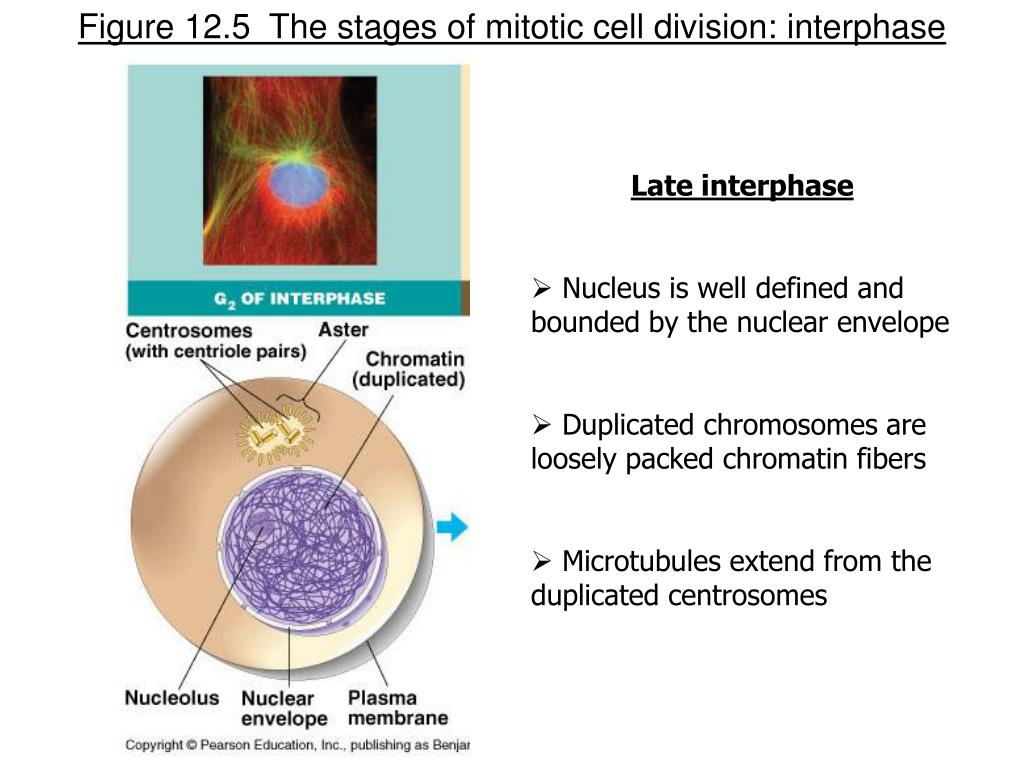 Figure 12.5 The stages of mitotic cell division: interphase

$G_2$ OF INTERPHASE

Centrosomes (with centriole pairs)

Aster

Chromatin (duplicated)

Nucleolus

Nuclear envelope

Plasma membrane

Copyright © Pearson Education, Inc., publishing as Benjar

Late interphase

➢ Nucleus is well defined and bounded by the nuclear envelope

➢ Duplicated chromosomes are loosely packed chromatin fibers

➢ Microtubules extend from the duplicated centrosomes